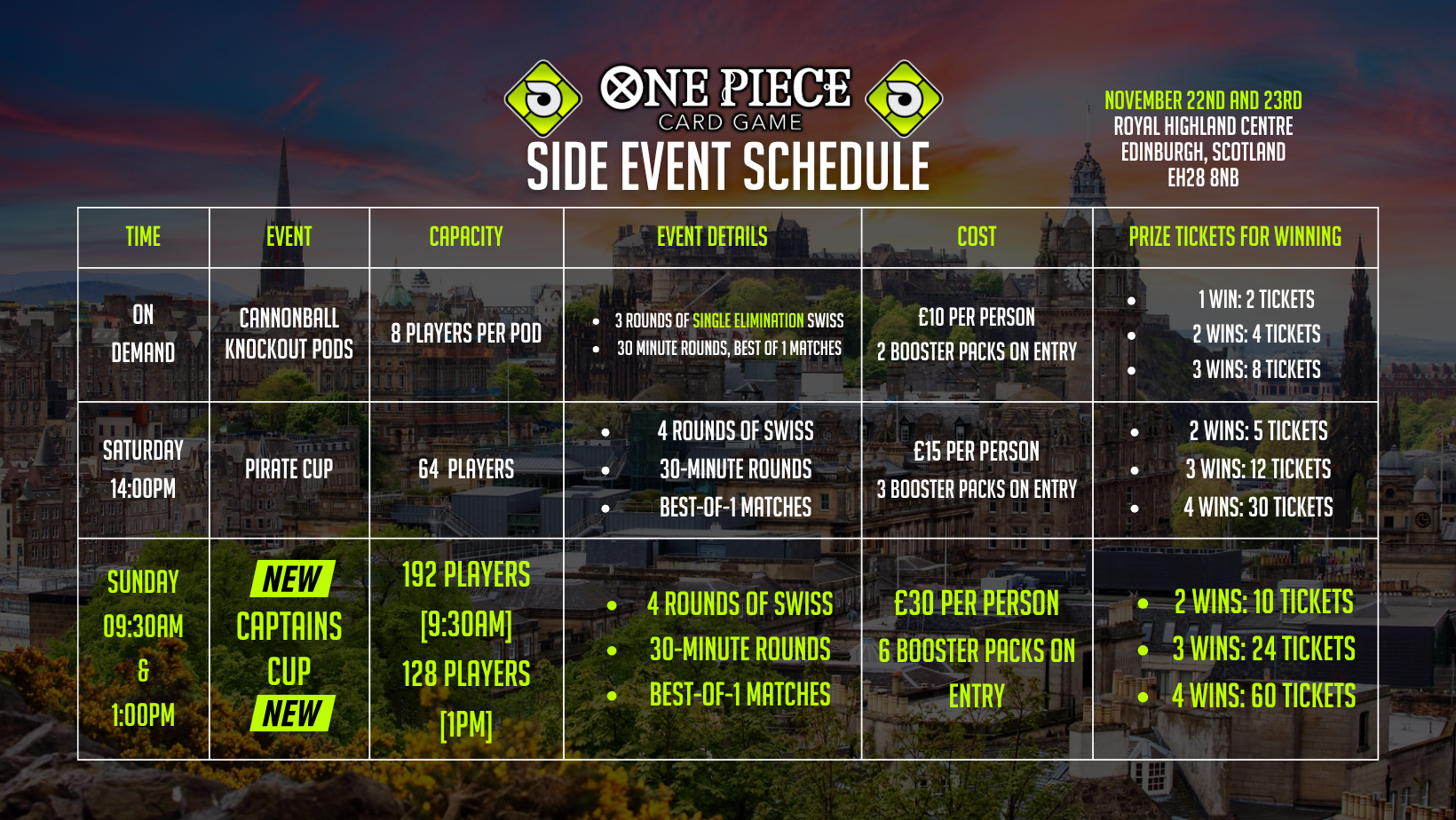 ONE PIECE CARD GAME
SIDE EVENT SCHEDULE

NOVEMBER 22ND AND 23RD
ROYAL HIGHLAND CENTRE
EDINBURGH, SCOTLAND
EH28 8NB

| TIME | EVENT | CAPACITY | EVENT DETAILS | COST | PRIZE TICKETS FOR WINNING |
|---|---|---|---|---|---|
| ON DEMAND | CANNONBALL KNOCKOUT PODS | 8 PLAYERS PER POD | • 3 ROUNDS OF SINGLE ELIMINATION SWISS • 30 MINUTE ROUNDS, BEST OF 1 MATCHES | £10 PER PERSON 2 BOOSTER PACKS ON ENTRY | • 1 WIN: 2 TICKETS • 2 WINS: 4 TICKETS • 3 WINS: 8 TICKETS |
| SATURDAY 14:00PM | PIRATE CUP | 64 PLAYERS | • 4 ROUNDS OF SWISS • 30-MINUTE ROUNDS • BEST-OF-1 MATCHES | £15 PER PERSON 3 BOOSTER PACKS ON ENTRY | • 2 WINS: 5 TICKETS • 3 WINS: 12 TICKETS • 4 WINS: 30 TICKETS |
| SUNDAY 09:30AM & 1:00PM | NEW CAPTAINS CUP NEW | 192 PLAYERS [9:30AM] 128 PLAYERS [1PM] | • 4 ROUNDS OF SWISS • 30-MINUTE ROUNDS • BEST-OF-1 MATCHES | £30 PER PERSON 6 BOOSTER PACKS ON ENTRY | • 2 WINS: 10 TICKETS • 3 WINS: 24 TICKETS • 4 WINS: 60 TICKETS |